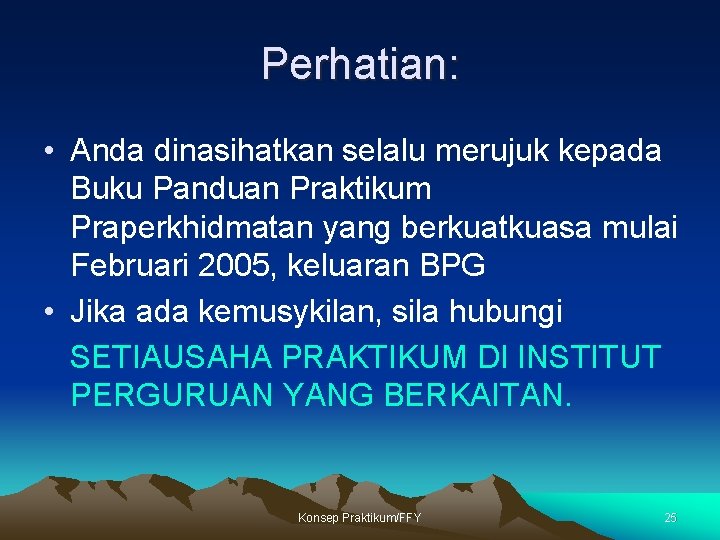 Perhatian:

• Anda dinasihatkan selalu merujuk kepada Buku Panduan Praktikum Praperkhidmatan yang berkuatkuasa mulai Februari 2005, keluaran BPG

• Jika ada kemusykilan, sila hubungi SETIAUSAHA PRAKTIKUM DI INSTITUT PERGURUAN YANG BERKAITAN.

Konsep Praktikum/FFY

25